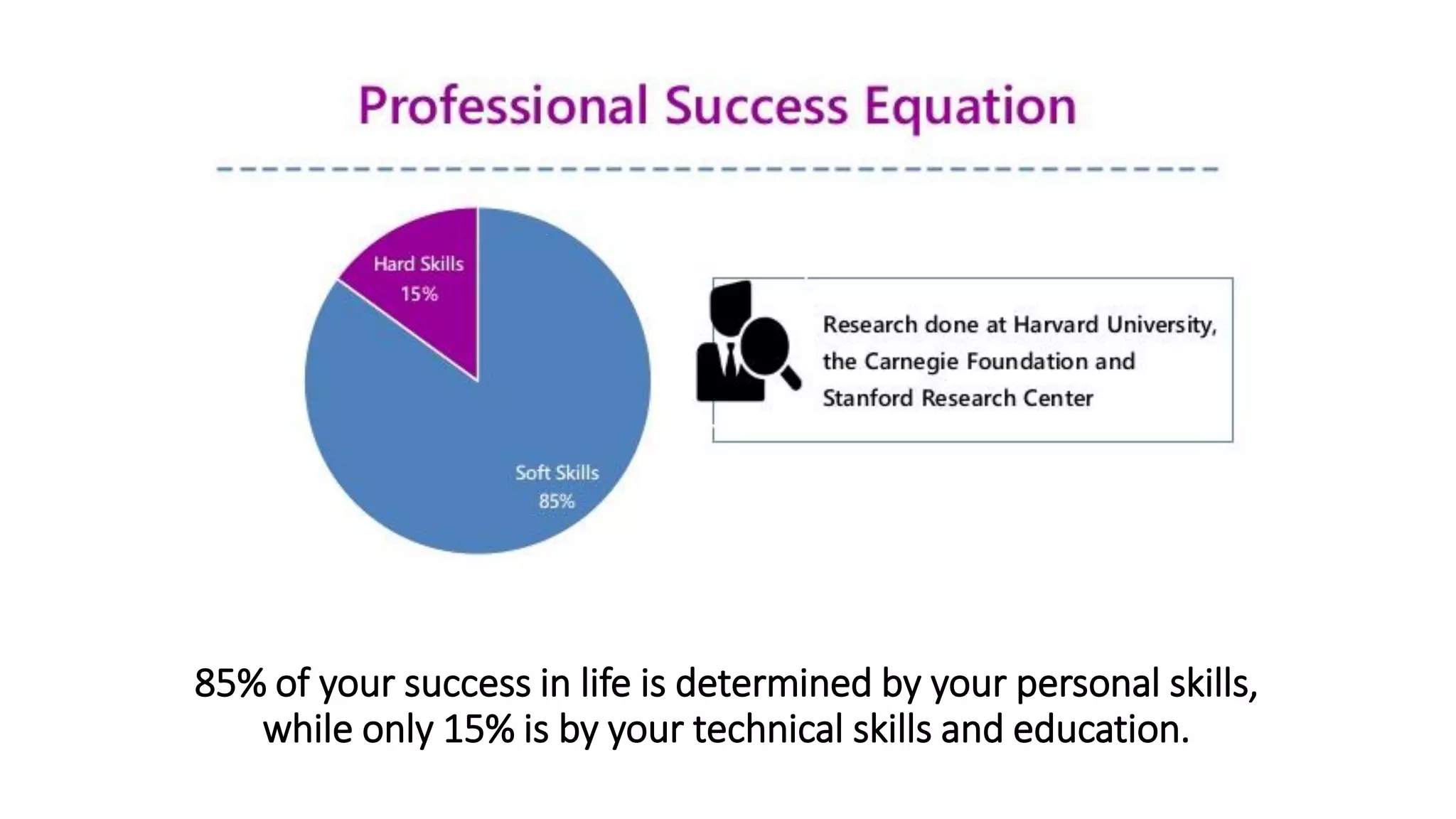 Professional Success Equation

Hard Skills
15%

Soft Skills
85%

Research done at Harvard University, the Carnegie Foundation and Stanford Research Center

85% of your success in life is determined by your personal skills, while only 15% is by your technical skills and education.